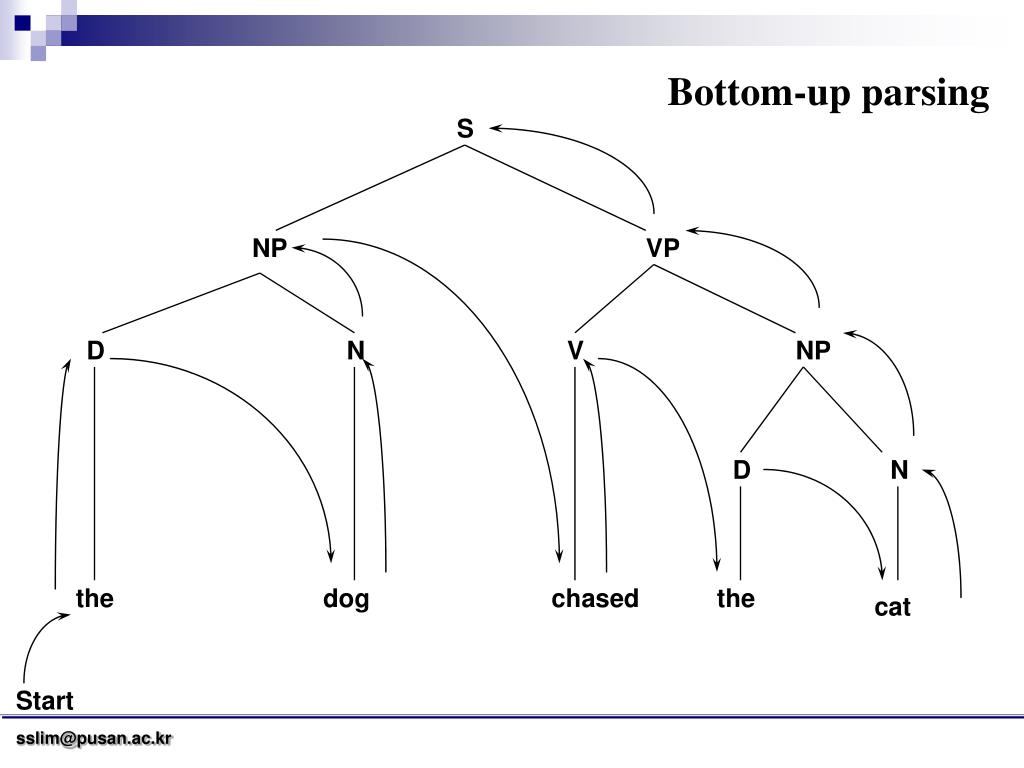 Bottom-up parsing

S

NP

VP

D

N

V

NP

D

N

the

dog

chased

the

cat

Start

sslim@pusan.ac.kr